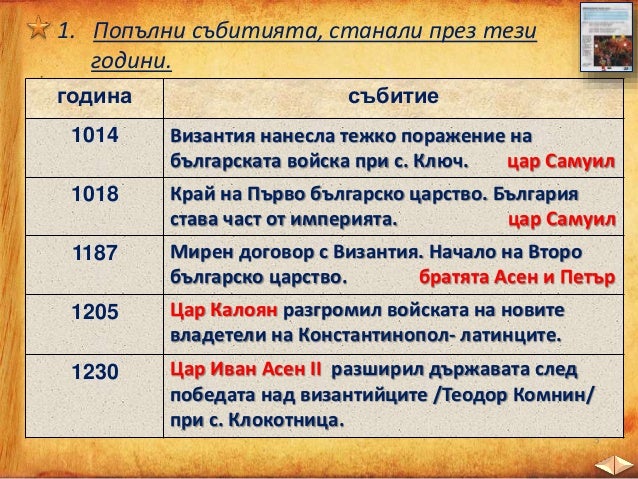 1. Попълни събитията, станали през тези години.

| година | събитие |
|---|---|
| 1014 | Византия нанесла тежко поражение на българската войска при с. Ключ. цар Самуил |
| 1018 | Край на Първо българско царство. България става част от империята. цар Самуил |
| 1187 | Мирен договор с Византия. Начало на Второ българско царство. братята Асен и Петър |
| 1205 | Цар Калоян разгромил войската на новите владетели на Константинопол- латинците. |
| 1230 | Цар Иван Асен II разширил държавата след победата над византийците /Теодор Комнин/ при с. Клокотница. |